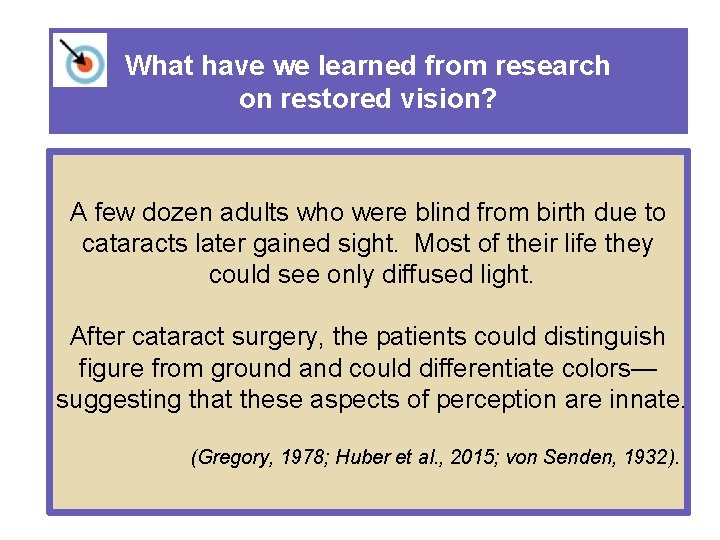 What have we learned from research on restored vision?

A few dozen adults who were blind from birth due to cataracts later gained sight. Most of their life they could see only diffused light.

After cataract surgery, the patients could distinguish figure from ground and could differentiate colors—suggesting that these aspects of perception are innate.

(Gregory, 1978; Huber et al., 2015; von Senden, 1932).